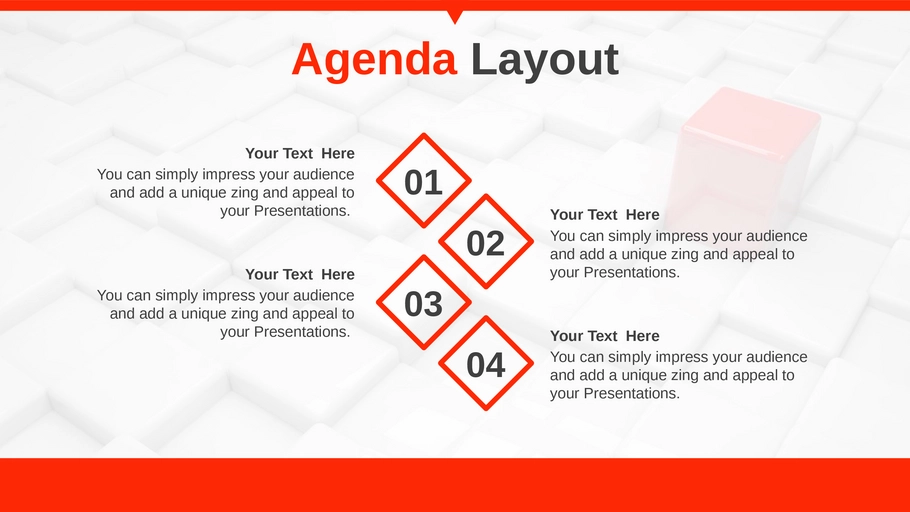 Agenda Layout

Your Text Here
You can simply impress your audience and add a unique zing and appeal to your Presentations.

01

02

Your Text Here
You can simply impress your audience and add a unique zing and appeal to your Presentations.

Your Text Here
You can simply impress your audience and add a unique zing and appeal to your Presentations.

03

04

Your Text Here
You can simply impress your audience and add a unique zing and appeal to your Presentations.